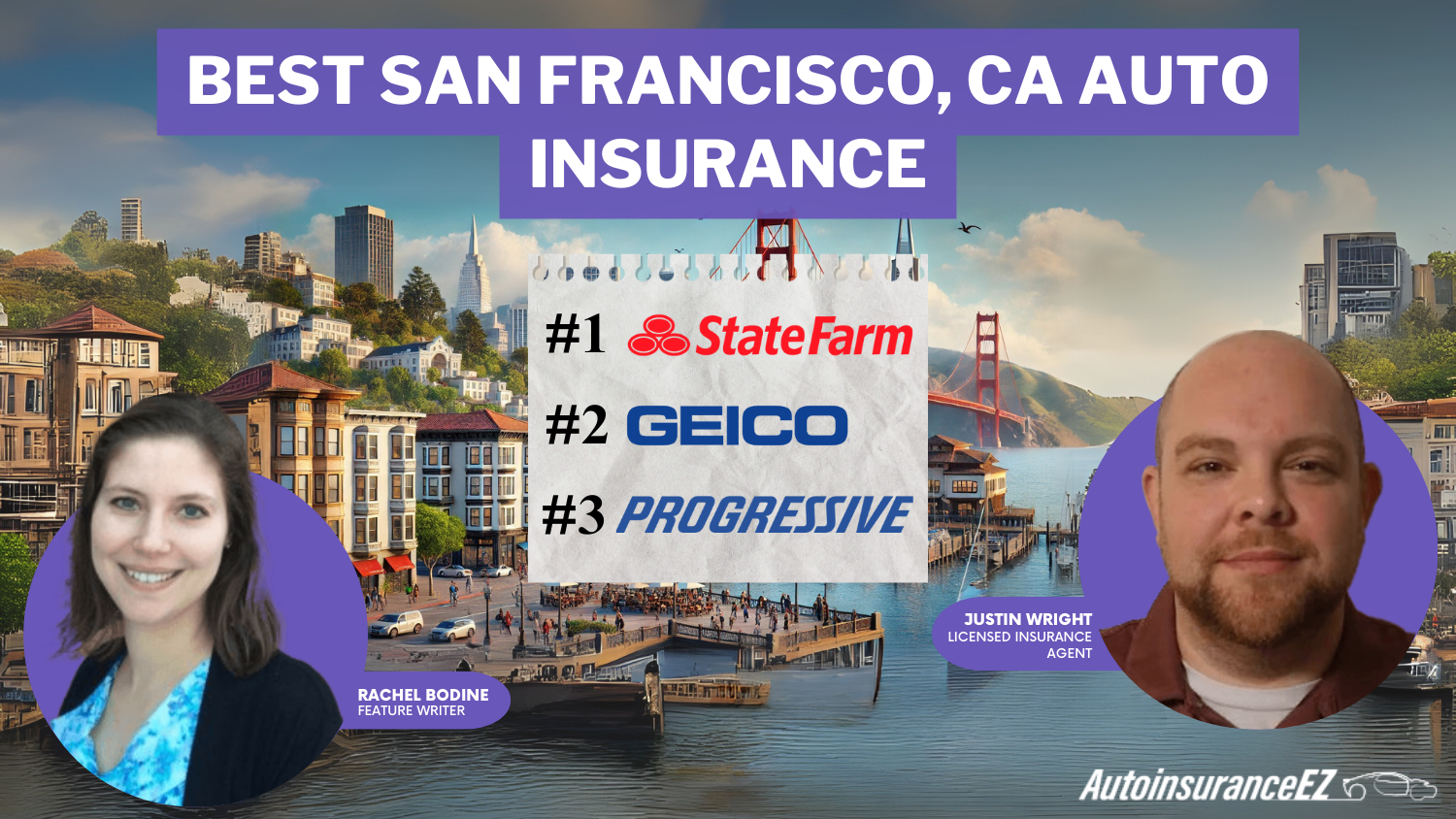 BEST SAN FRANCISCO, CA AUTO INSURANCE

#1 StateFarm
#2 GEICO
#3 PROGRESSIVE

RACHEL BODINE
FEATURE WRITER

JUSTIN WRIGHT
LICENSED INSURANCE AGENT

AutoinsuranceEZ